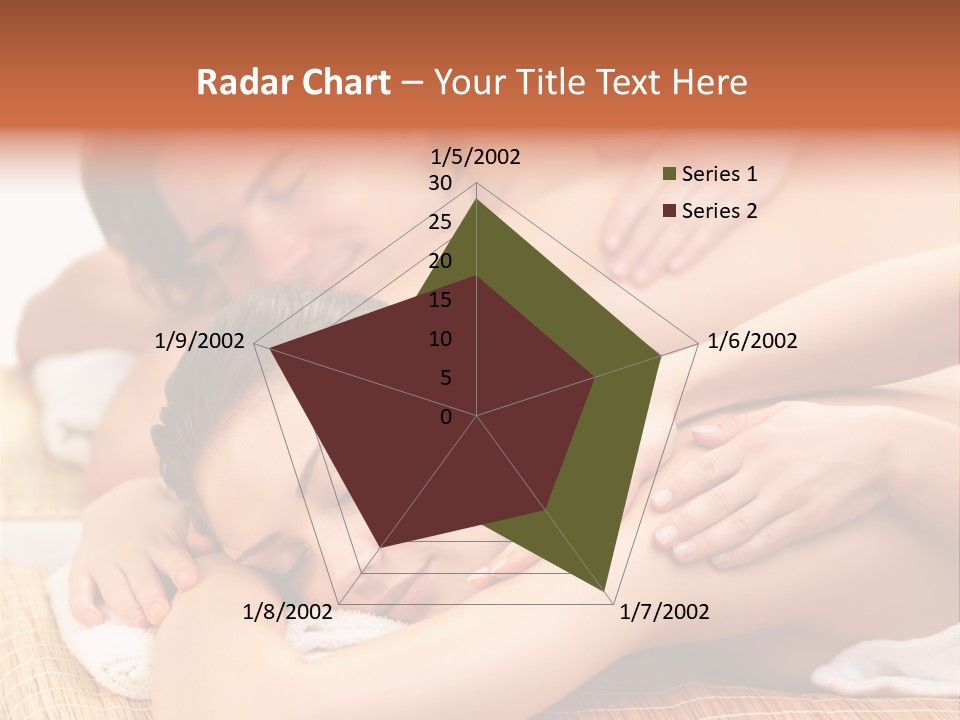 Radar Chart – Your Title Text Here

1/5/2002
30
25
20
15
10
5
0
1/6/2002
1/7/2002
1/8/2002
1/9/2002

Series 1
Series 2